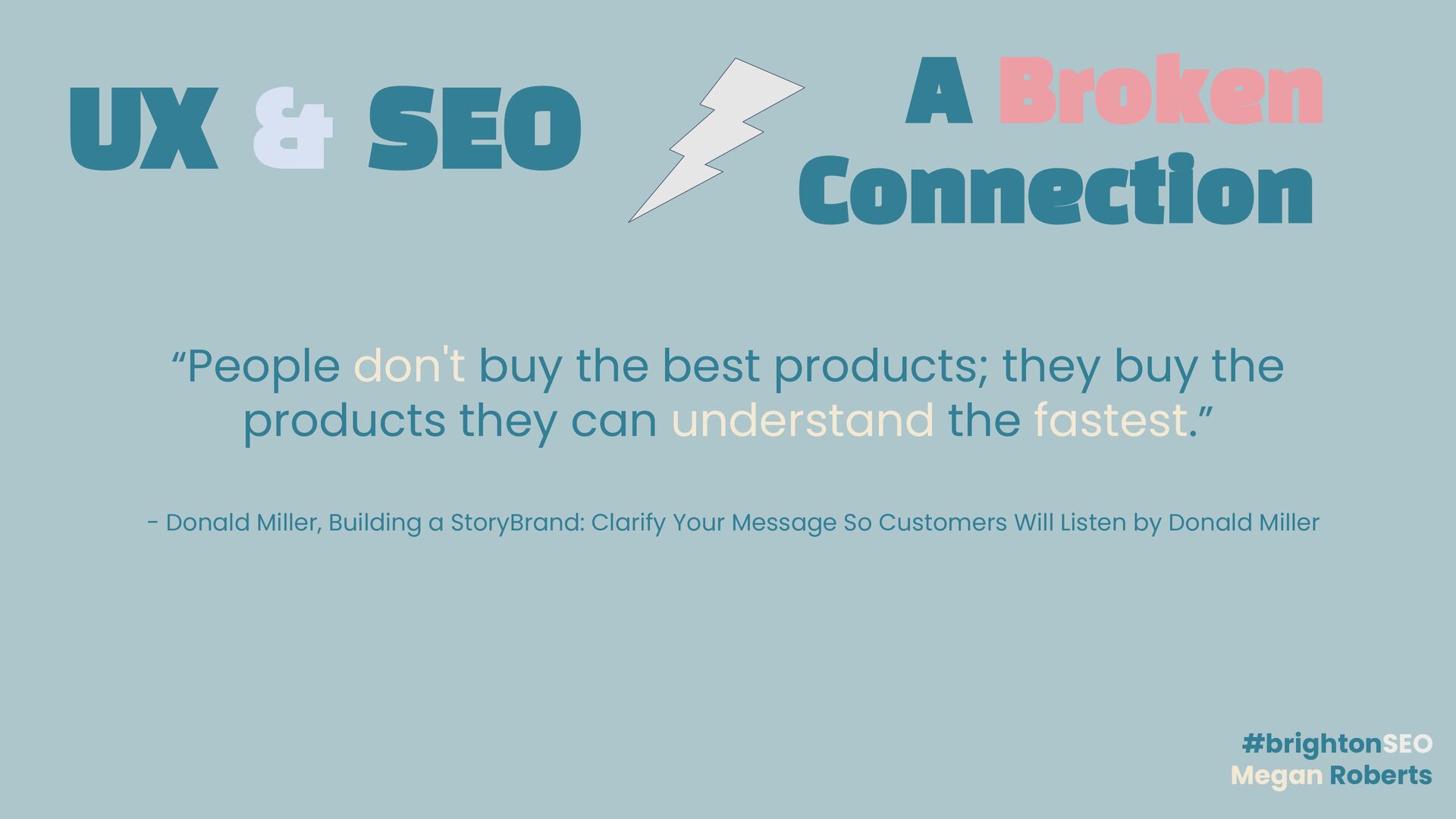 UX & SEO

A Broken Connection

“People don't buy the best products; they buy the products they can understand the fastest.”

- Donald Miller, Building a StoryBrand: Clarify Your Message So Customers Will Listen by Donald Miller

#brightonSEO
Megan Roberts